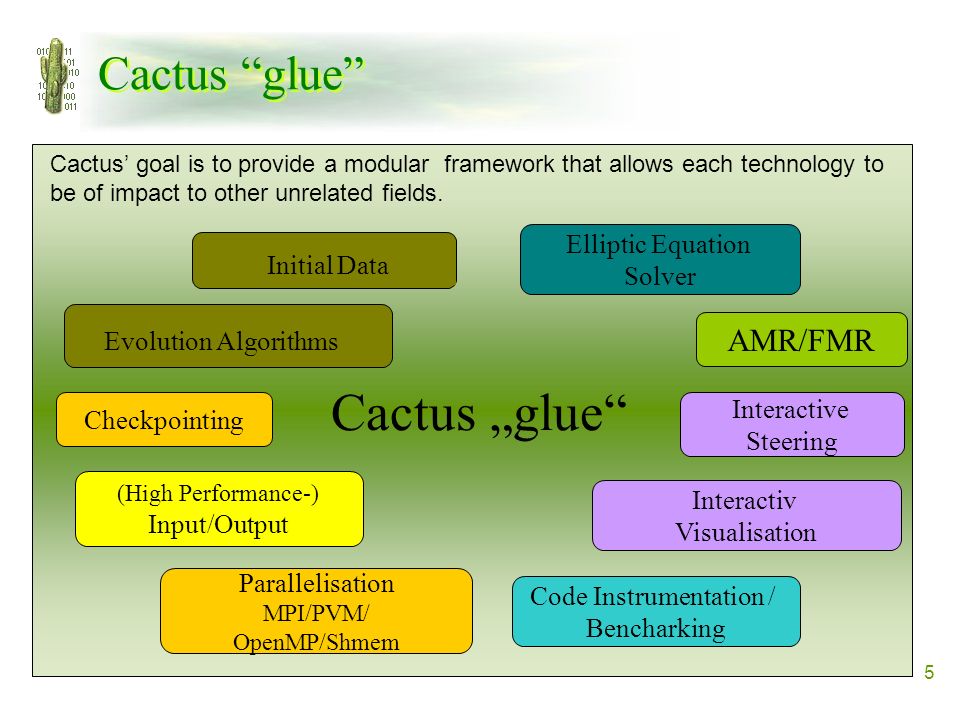 Cactus “glue”

Cactus’ goal is to provide a modular framework that allows each technology to be of impact to other unrelated fields.

Initial Data

Elliptic Equation Solver

Evolution Algorithms

AMR/FMR

Checkpointing

Cactus „glue“

Interactive Steering

(High Performance-) Input/Output

Interactiv Visualisation

Parallelisation MPI/PVM/ OpenMP/Shmem

Code Instrumentation / Bencharking

5